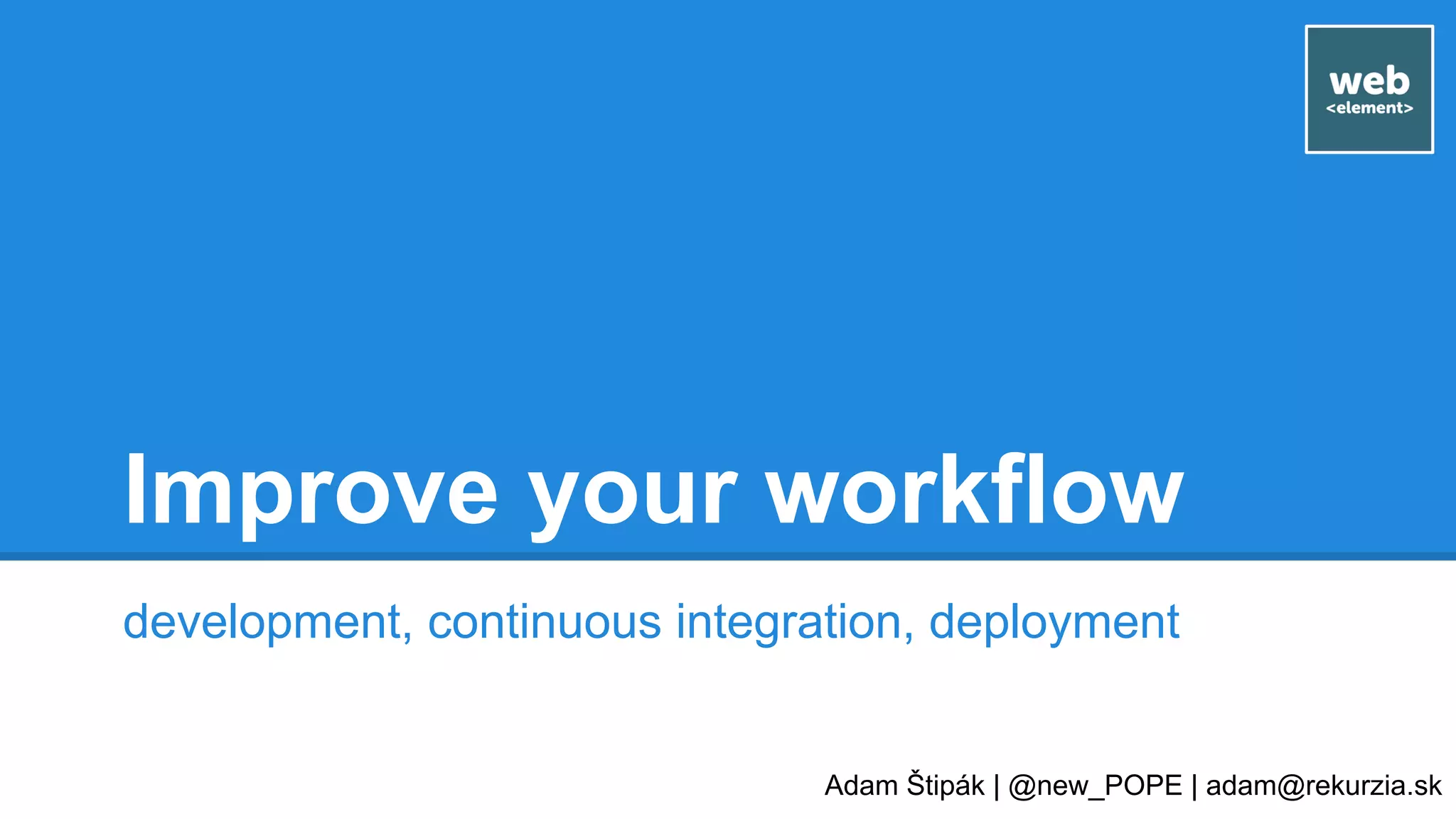 web
<element>

Improve your workflow

development, continuous integration, deployment

Adam Štipák | @new_POPE | adam@rekurzia.sk